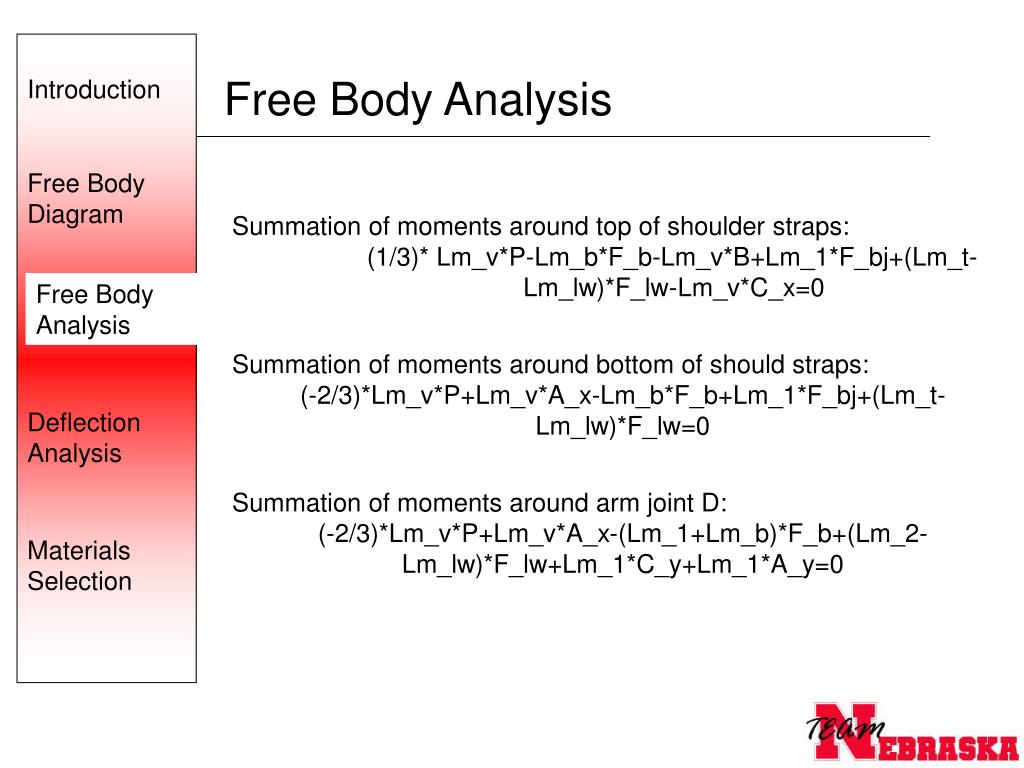 Introduction

Free Body Diagram

Free Body Analysis

Deflection Analysis

Materials Selection

Free Body Analysis

Summation of moments around top of shoulder straps:
(1/3)* Lm_v*P-Lm_b*F_b-Lm_v*B+Lm_1*F_bj+(Lm_t-Lm_lw)*F_lw-Lm_v*C_x=0

Summation of moments around bottom of should straps:
(-2/3)*Lm_v*P+Lm_v*A_x-Lm_b*F_b+Lm_1*F_bj+(Lm_t-Lm_lw)*F_lw=0

Summation of moments around arm joint D:
(-2/3)*Lm_v*P+Lm_v*A_x-(Lm_1+Lm_b)*F_b+(Lm_2-Lm_lw)*F_lw+Lm_1*C_y+Lm_1*A_y=0

TEAM NEBRASKA